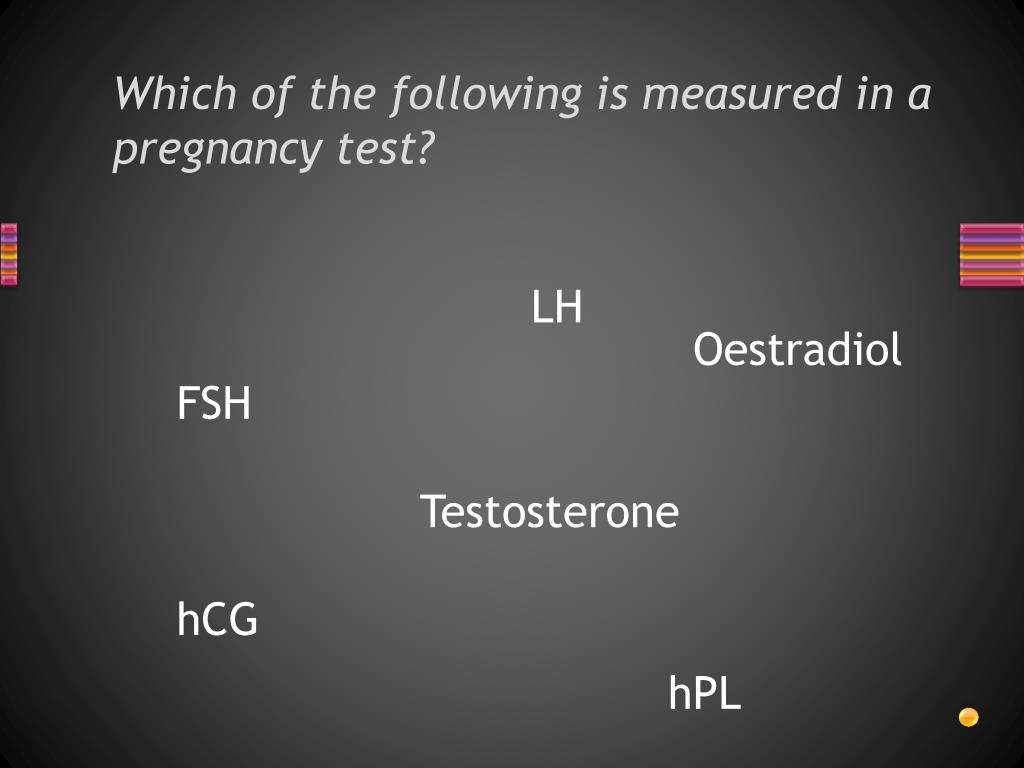 Which of the following is measured in a pregnancy test?

LH

Oestradiol

FSH

Testosterone

hCG

hPL